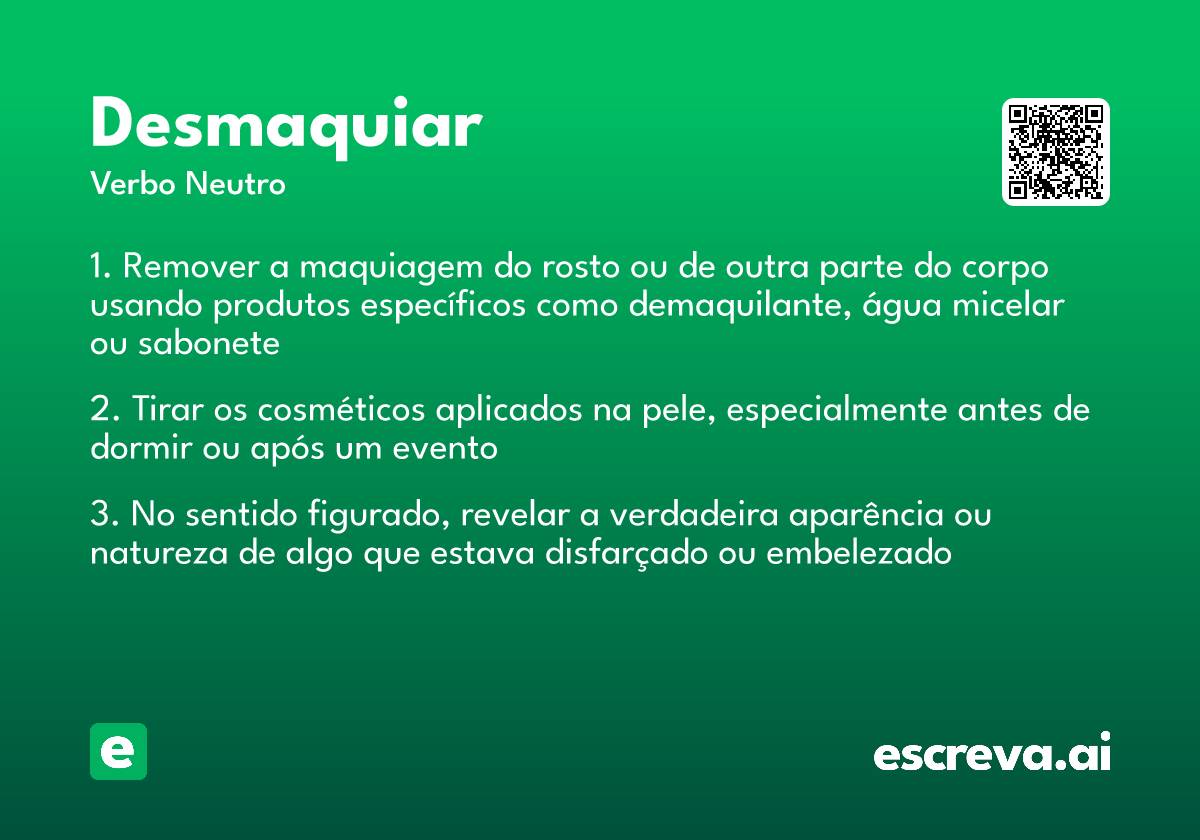 Desmaquiar

Verbo Neutro

1. Remover a maquiagem do rosto ou de outra parte do corpo usando produtos específicos como demaquilante, água micelar ou sabonete

2. Tirar os cosméticos aplicados na pele, especialmente antes de dormir ou após um evento

3. No sentido figurado, revelar a verdadeira aparência ou natureza de algo que estava disfarçado ou embelezado

e

escreva.ai